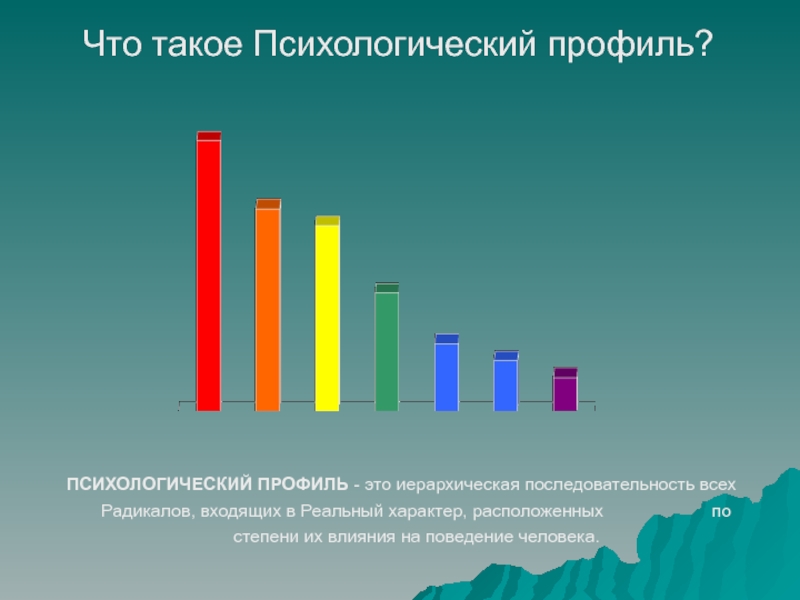 Что такое Психологический профиль?

ПСИХОЛОГИЧЕСКИЙ ПРОФИЛЬ - это иерархическая последовательность всех Радикалов, входящих в Реальный характер, расположенных по степени их влияния на поведение человека.